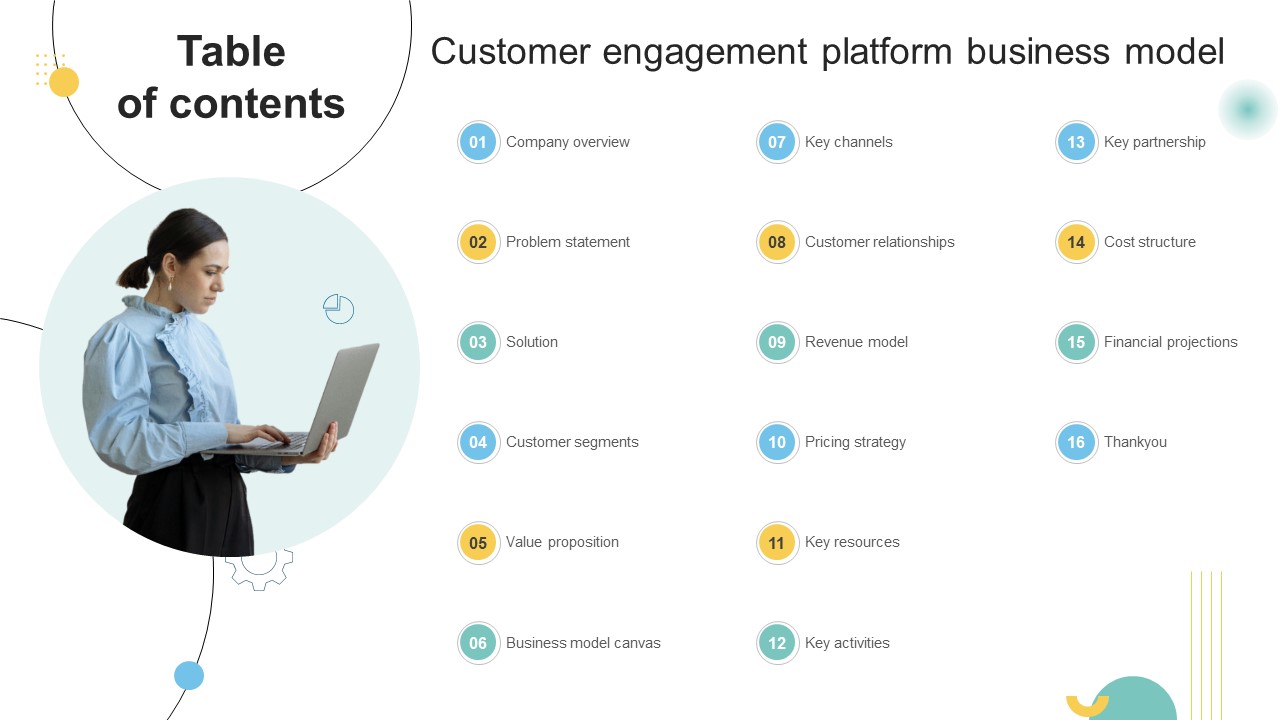 Table of contents

Customer engagement platform business model

01 Company overview
02 Problem statement
03 Solution
04 Customer segments
05 Value proposition
06 Business model canvas

07 Key channels
08 Customer relationships
09 Revenue model
10 Pricing strategy
11 Key resources
12 Key activities

13 Key partnership
14 Cost structure
15 Financial projections
16 Thankyou